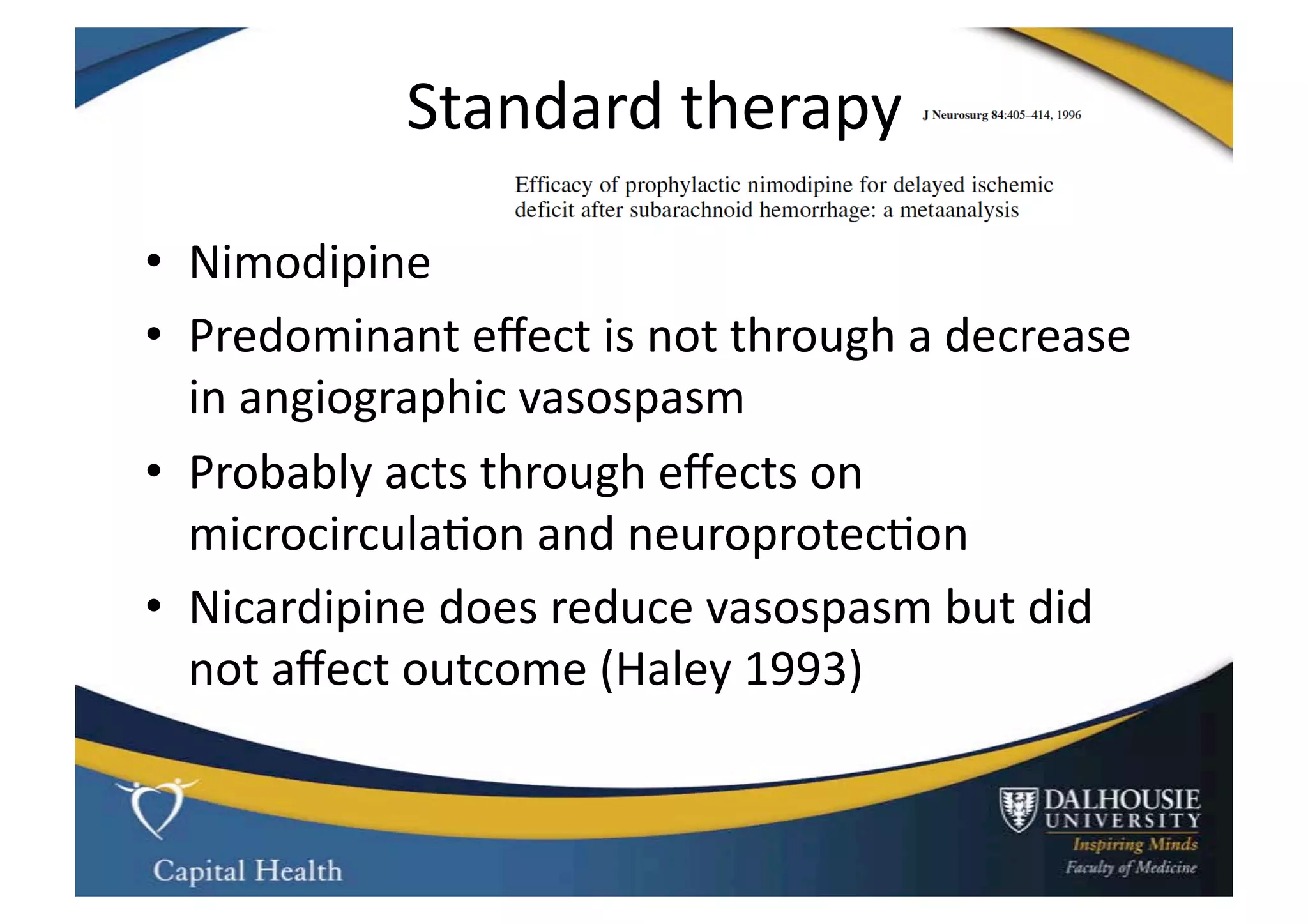 Standard therapy

J Neurosurg 84:405–414, 1996

Efficacy of prophylactic nimodipine for delayed ischemic deficit after subarachnoid hemorrhage: a metaanalysis

• Nimodipine
• Predominant effect is not through a decrease in angiographic vasospasm
• Probably acts through effects on microcirculation and neuroprotection
• Nicardipine does reduce vasospasm but did not affect outcome (Haley 1993)

Capital Health

DALHOUSIE UNIVERSITY
Inspiring Minds
Faculty of Medicine